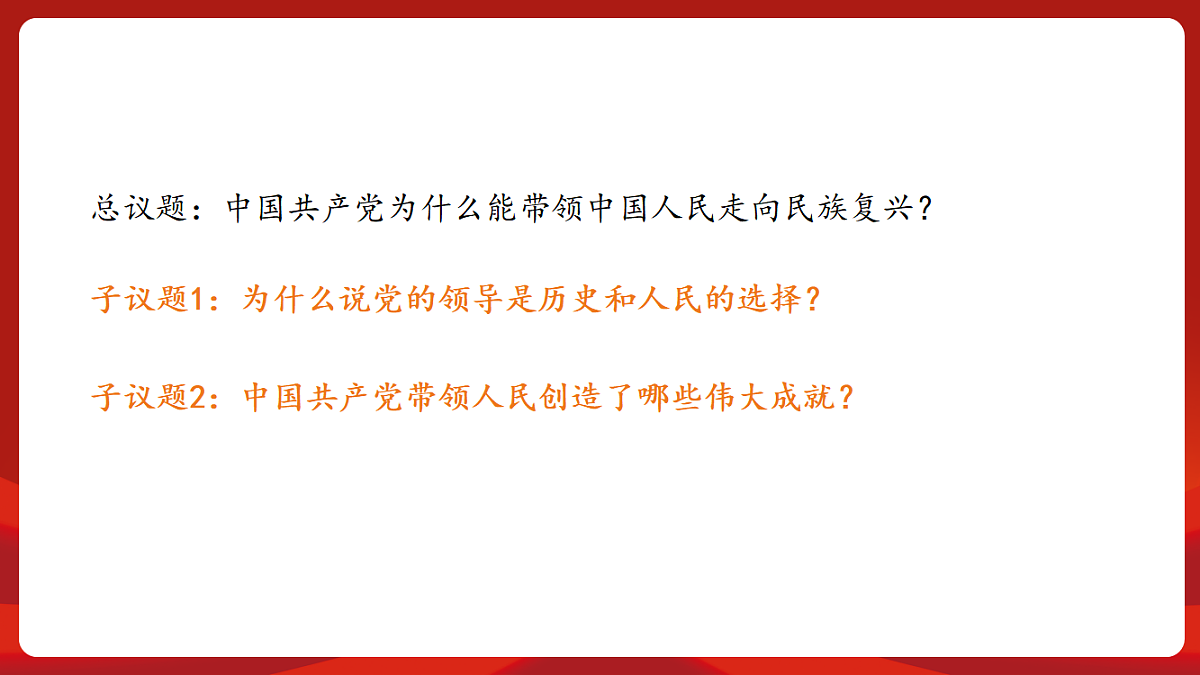 总议题：中国共产党为什么能带领中国人民走向民族复兴？

子议题1：为什么说党的领导是历史和人民的选择？

子议题2：中国共产党带领人民创造了哪些伟大成就？